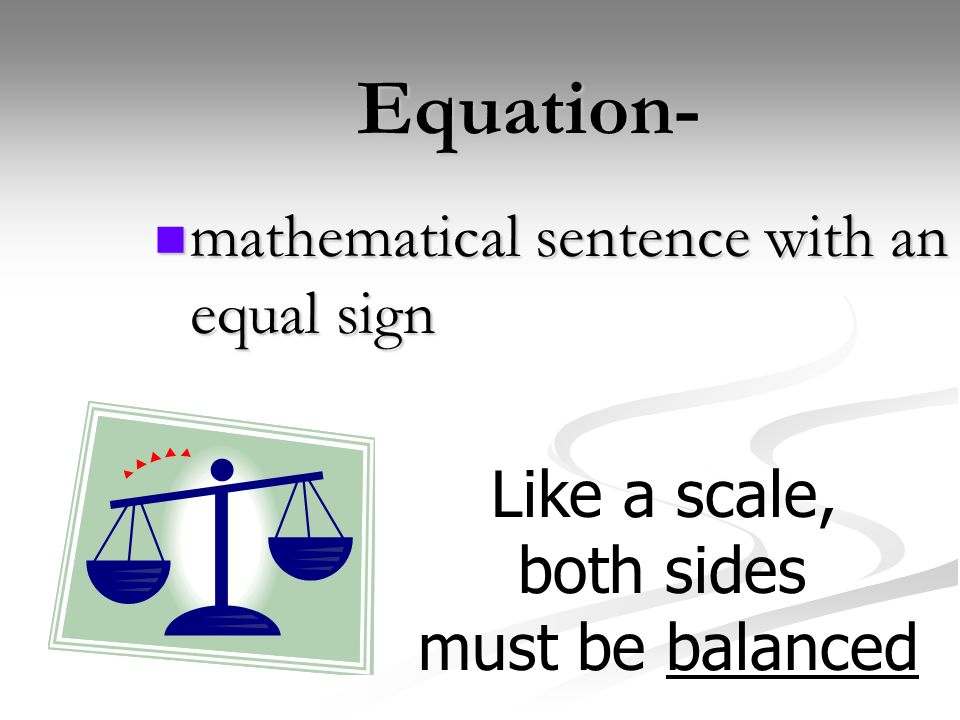 Equation-

mathematical sentence with an equal sign

Like a scale, both sides must be balanced